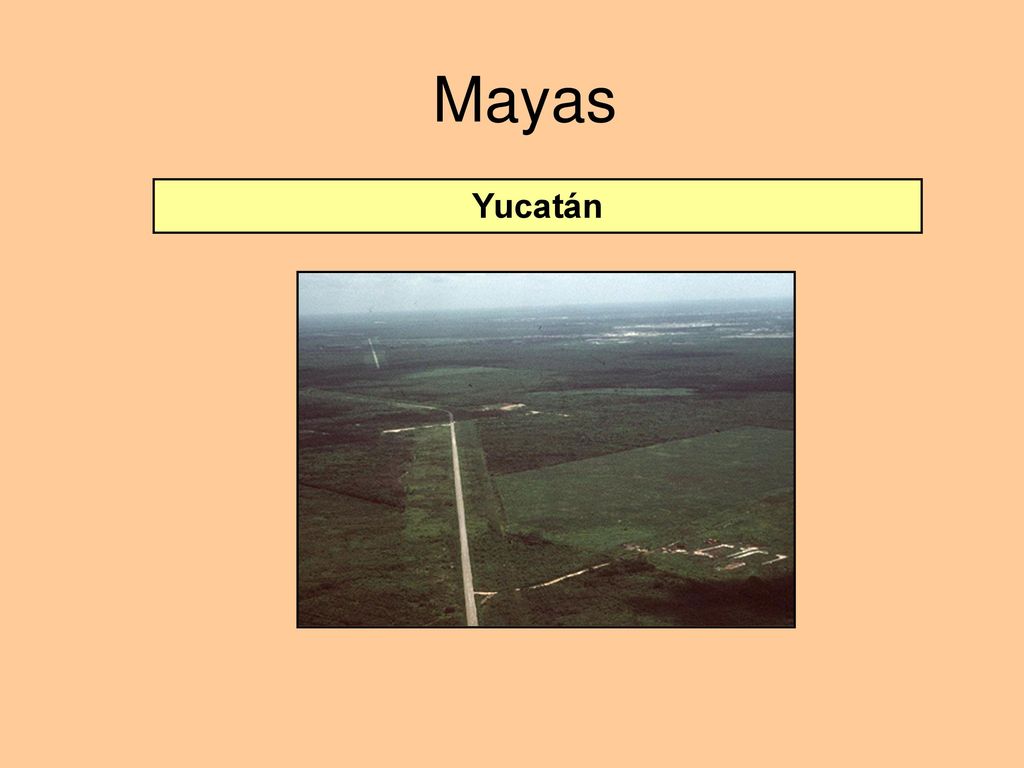 Mayas

Yucatán